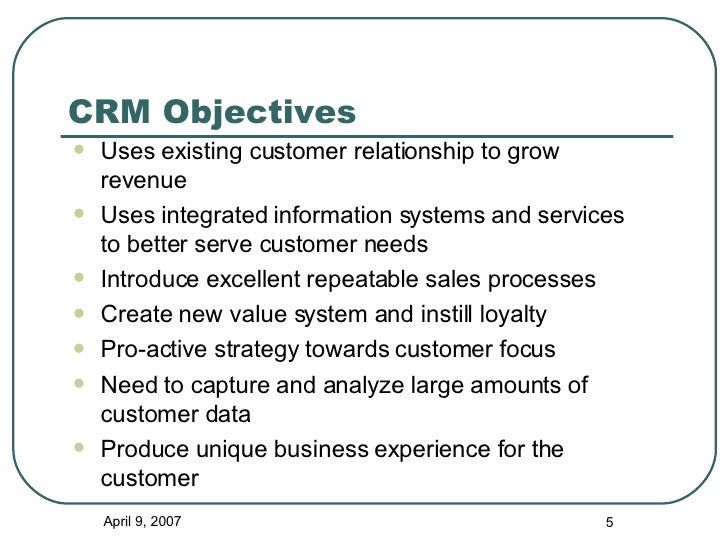 CRM Objectives

- Uses existing customer relationship to grow revenue
- Uses integrated information systems and services to better serve customer needs
- Introduce excellent repeatable sales processes
- Create new value system and instill loyalty
- Pro-active strategy towards customer focus
- Need to capture and analyze large amounts of customer data
- Produce unique business experience for the customer

April 9, 2007

5